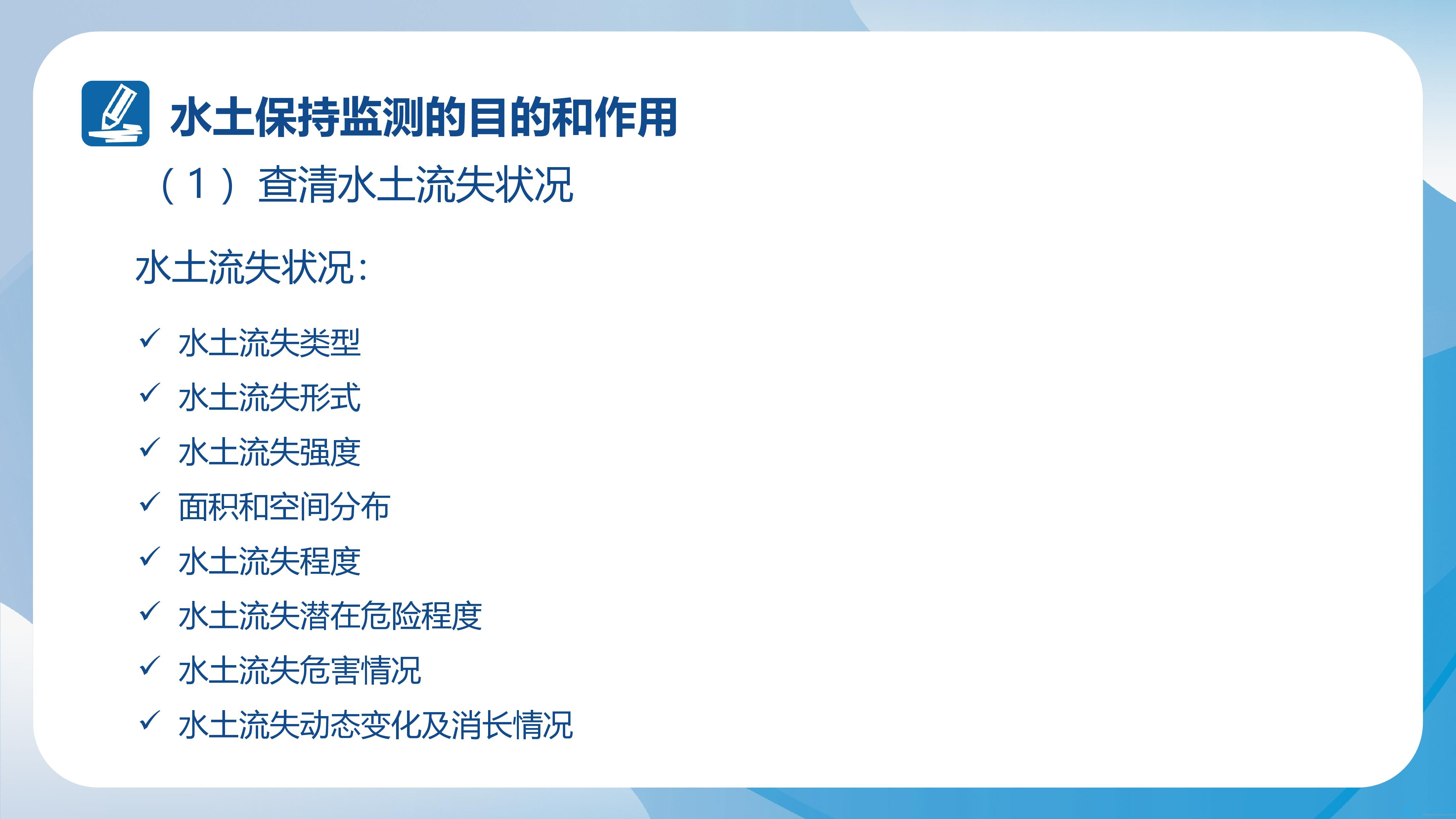 水土保持监测的目的和作用

（1）查清水土流失状况

水土流失状况:

✓ 水土流失类型
✓ 水土流失形式
✓ 水土流失强度
✓ 面积和空间分布
✓ 水土流失程度
✓ 水土流失潜在危险程度
✓ 水土流失危害情况
✓ 水土流失动态变化及消长情况